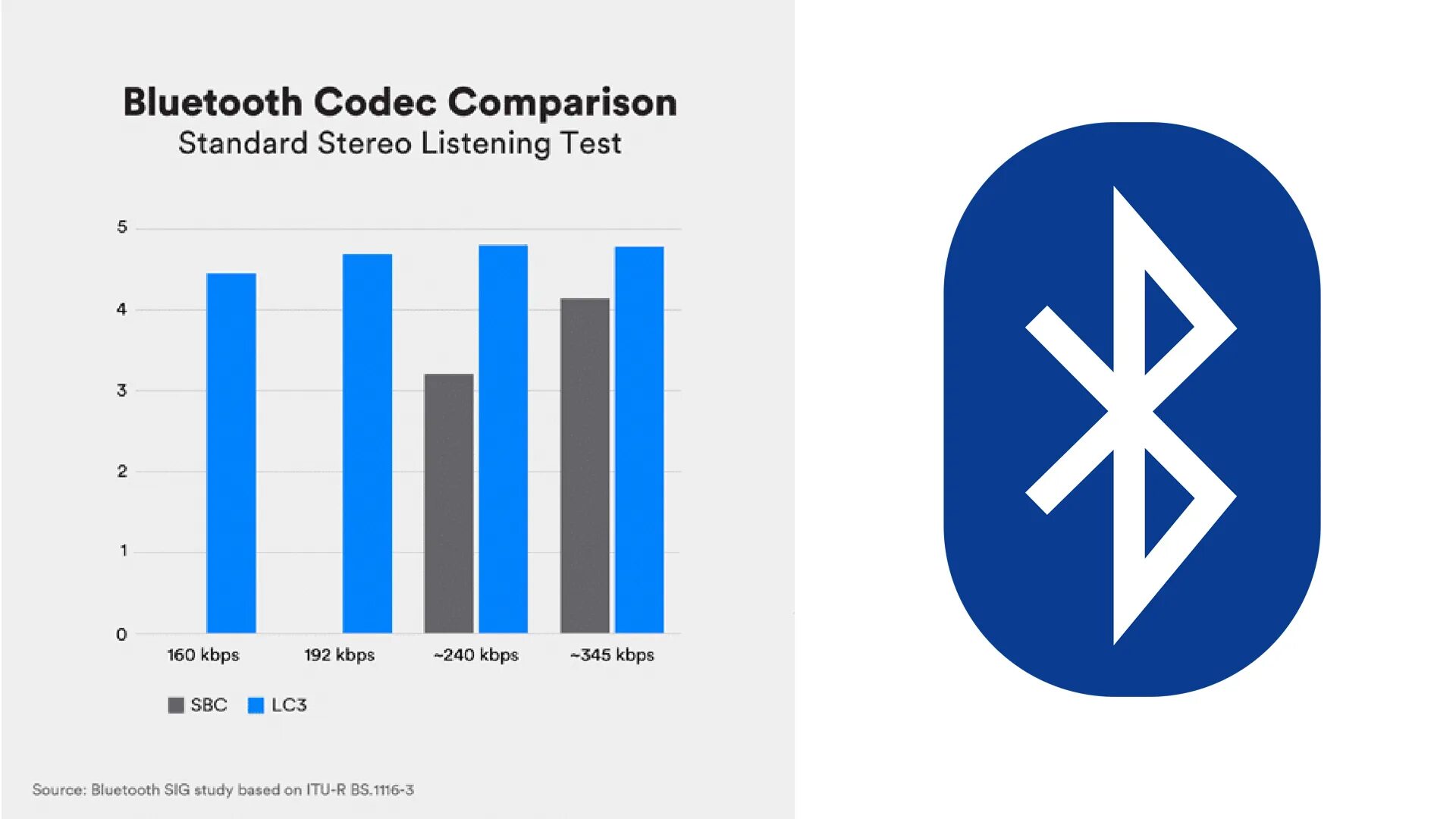 Bluetooth Codec Comparison
Standard Stereo Listening Test

5
4
3
2
1
0

160 kbps
192 kbps
~240 kbps
~345 kbps

SBC LC3

Source: Bluetooth SIG study based on ITU-R BS.1116-3